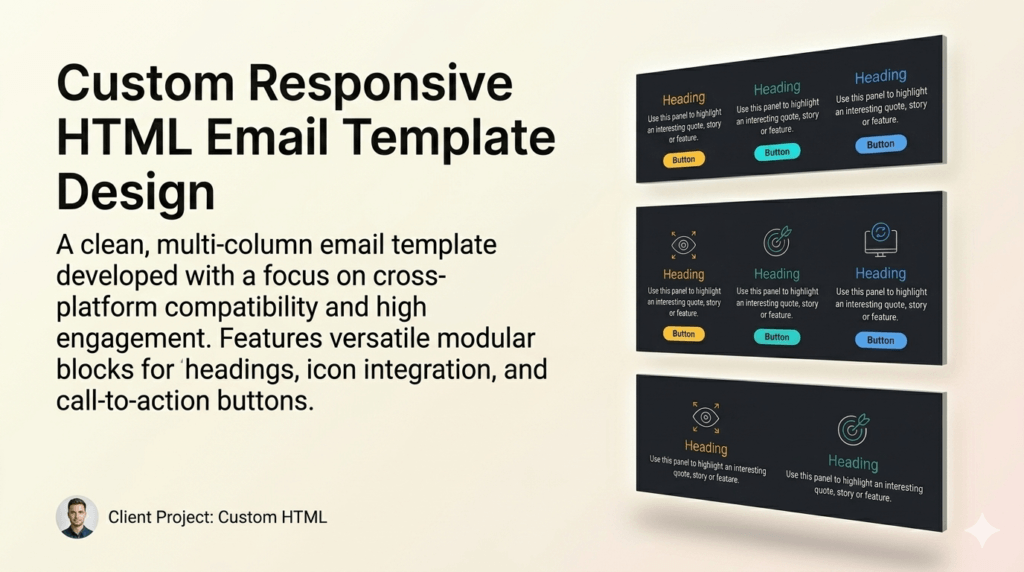 Custom Responsive HTML Email Template Design

A clean, multi-column email template developed with a focus on cross-platform compatibility and high engagement. Features versatile modular blocks for headings, icon integration, and call-to-action buttons.

Client Project: Custom HTML

Heading
Use this panel to highlight an interesting quote, story or feature.
Button

Heading
Use this panel to highlight an interesting quote, story or feature.
Button

Heading
Use this panel to highlight an interesting quote, story or feature.
Button

Heading
Use this panel to highlight an interesting quote, story or feature.
Button

Heading
Use this panel to highlight an interesting quote, story or feature.
Button

Heading
Use this panel to highlight an interesting quote, story or feature.
Button

Heading
Use this panel to highlight an interesting quote, story or feature.

Heading
Use this panel to highlight an interesting quote, story or feature.